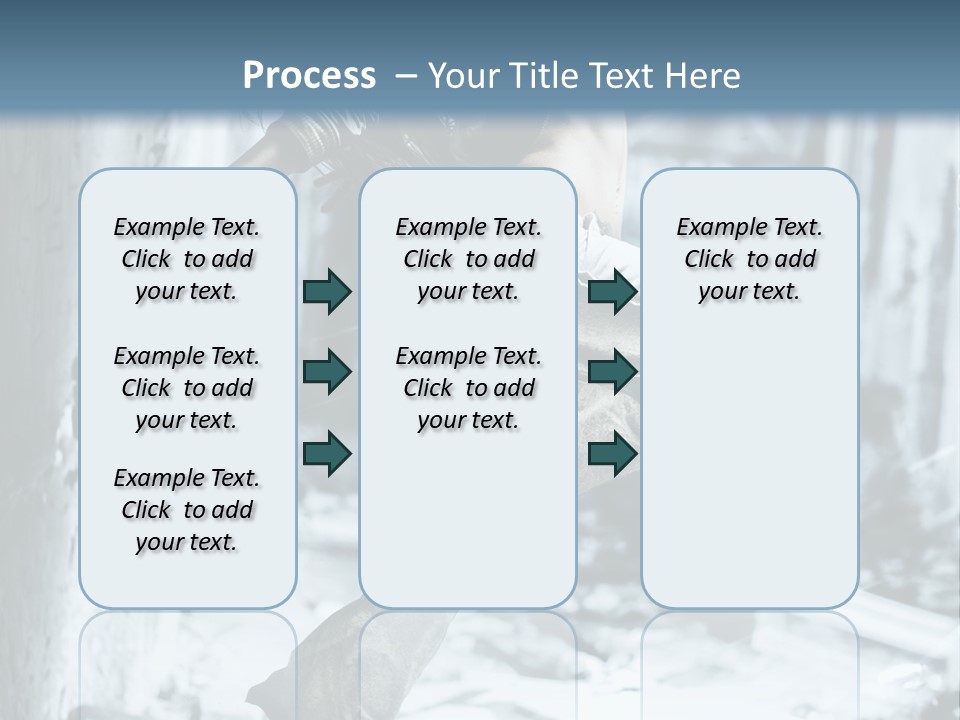 Process – Your Title Text Here

Example Text. Click to add your text.

Example Text. Click to add your text.

Example Text. Click to add your text.

Example Text. Click to add your text.

Example Text. Click to add your text.

Example Text. Click to add your text.